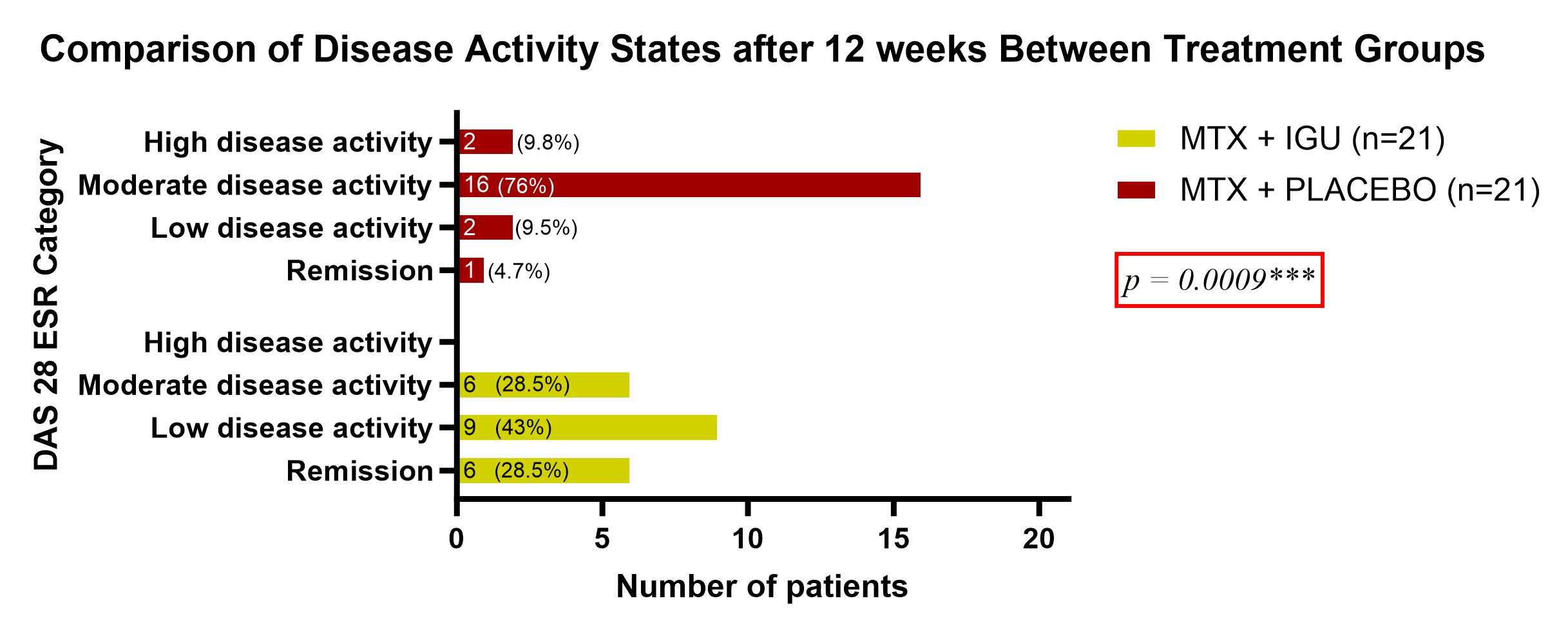 Comparison of Disease Activity States after 12 weeks Between Treatment Groups

DAS 28 ESR Category

High disease activity 2 (9.8%)
Moderate disease activity 16 (76%)
Low disease activity 2 (9.5%)
Remission 1 (4.7%)

High disease activity
Moderate disease activity 6 (28.5%)
Low disease activity 9 (43%)
Remission 6 (28.5%)

0 5 10 15 20

Number of patients

MTX + IGU (n=21)
MTX + PLACEBO (n=21)

$p = 0.0009$***